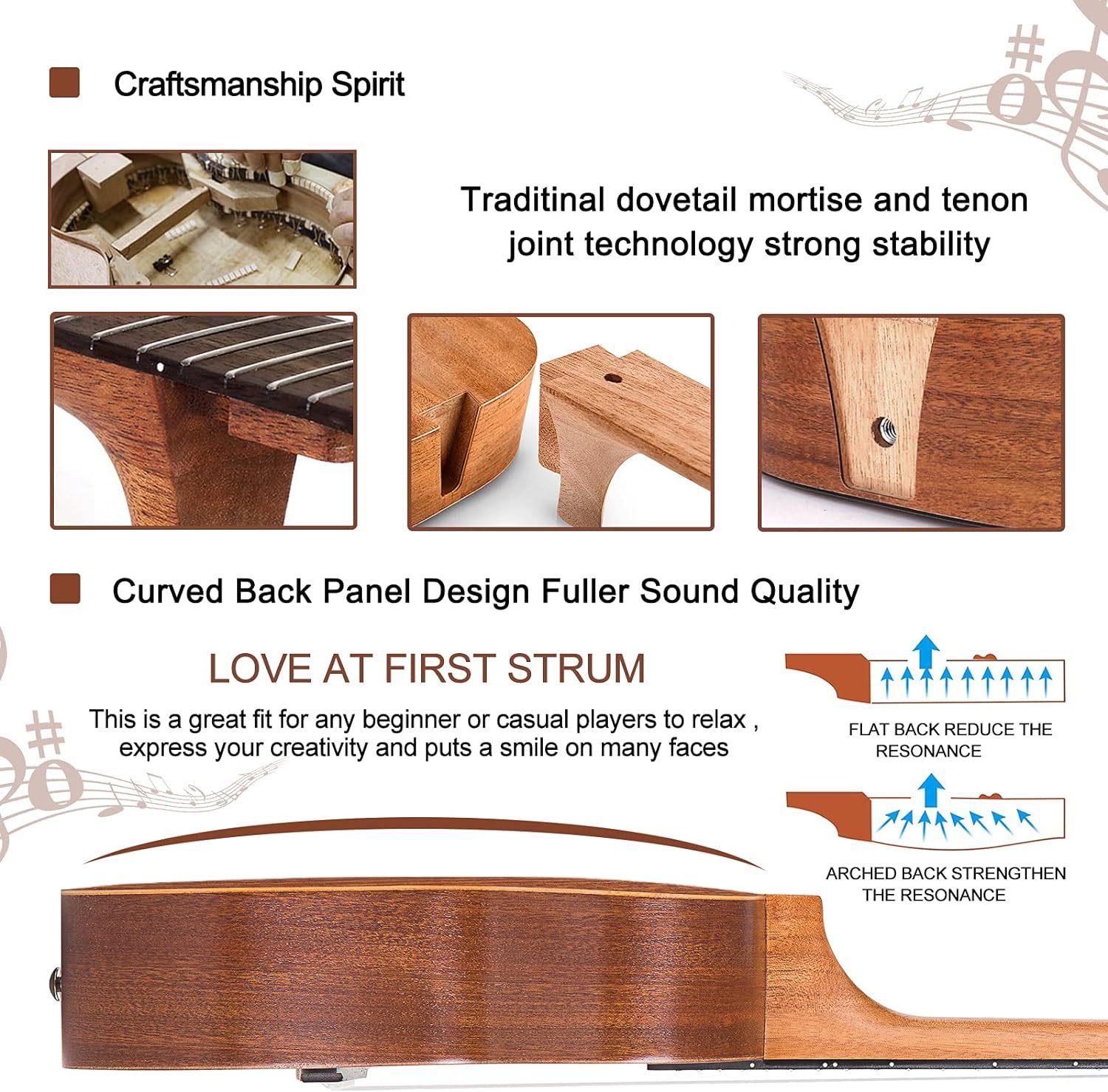 Craftsmanship Spirit

Traditinal dovetail mortise and tenon joint technology strong stability

Curved Back Panel Design Fuller Sound Quality

LOVE AT FIRST STRUM

This is a great fit for any beginner or casual players to relax , express your creativity and puts a smile on many faces

FLAT BACK REDUCE THE RESONANCE

ARCHED BACK STRENGTHEN THE RESONANCE